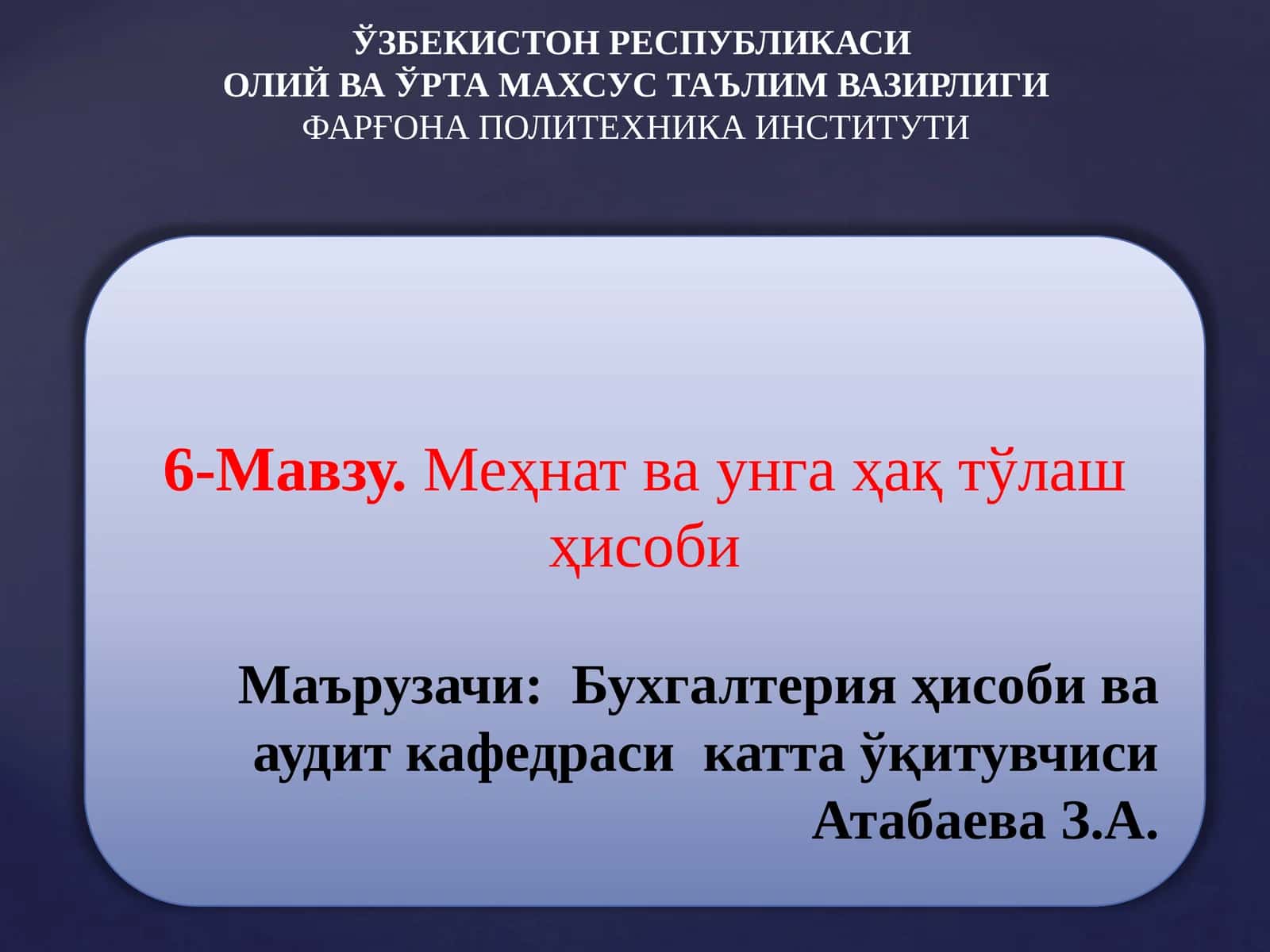 ЎЗБЕКИСТОН РЕСПУБЛИКАСИ
ОЛИЙ ВА ЎРТА МАХСУС ТАЪЛИМ ВАЗИРЛИГИ
ФАРҒОНА ПОЛИТЕХНИКА ИНСТИТУТИ

6-Мавзу. Меҳнат ва унга ҳақ тўлаш ҳисоби

Маърузачи: Бухгалтерия ҳисоби ва аудит кафедраси катта ўқитувчиси Атабаева З.А.